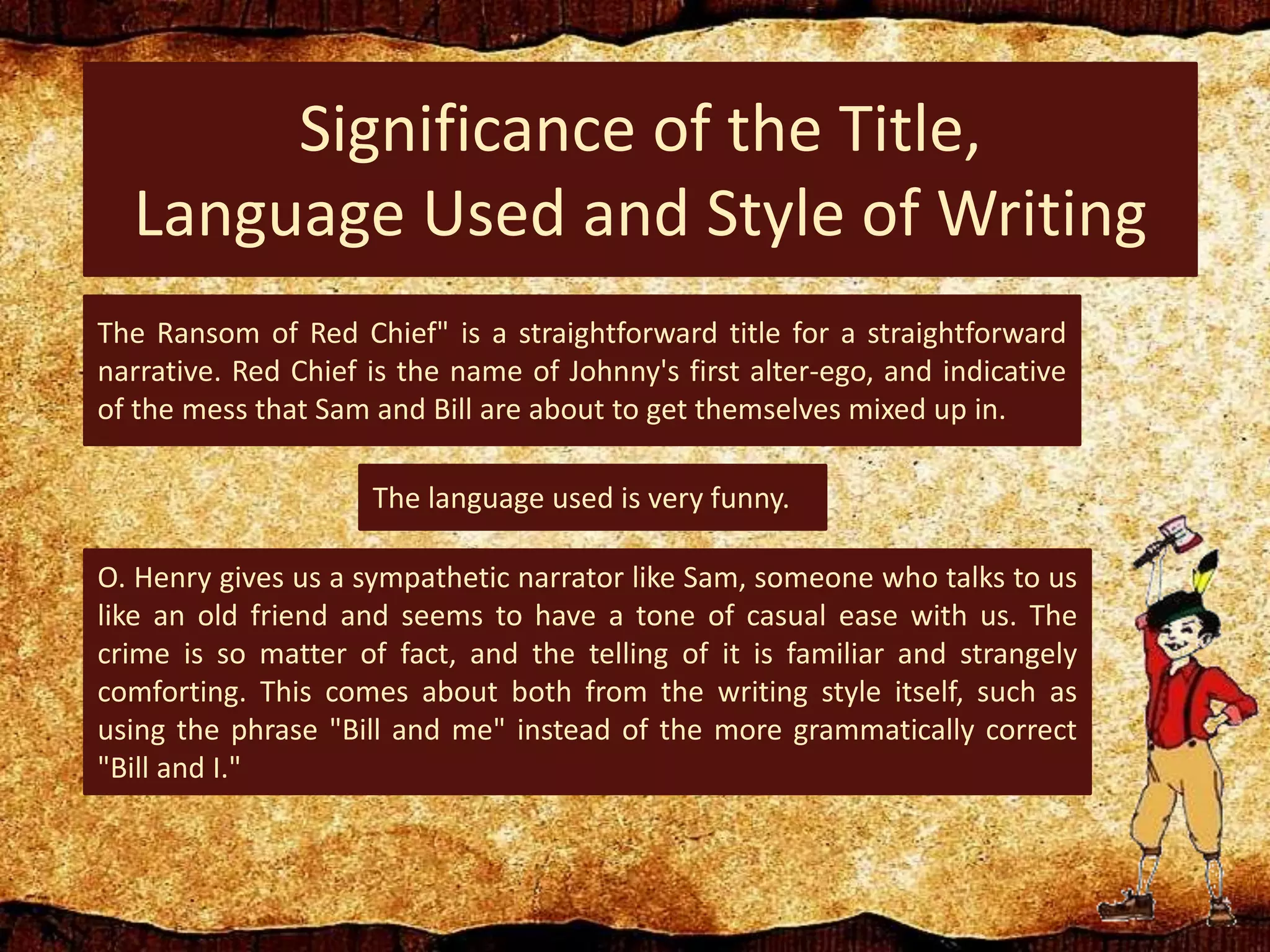 Significance of the Title, Language Used and Style of Writing

The Ransom of Red Chief" is a straightforward title for a straightforward narrative. Red Chief is the name of Johnny's first alter-ego, and indicative of the mess that Sam and Bill are about to get themselves mixed up in.

The language used is very funny.

O. Henry gives us a sympathetic narrator like Sam, someone who talks to us like an old friend and seems to have a tone of casual ease with us. The crime is so matter of fact, and the telling of it is familiar and strangely comforting. This comes about both from the writing style itself, such as using the phrase "Bill and me" instead of the more grammatically correct "Bill and I."